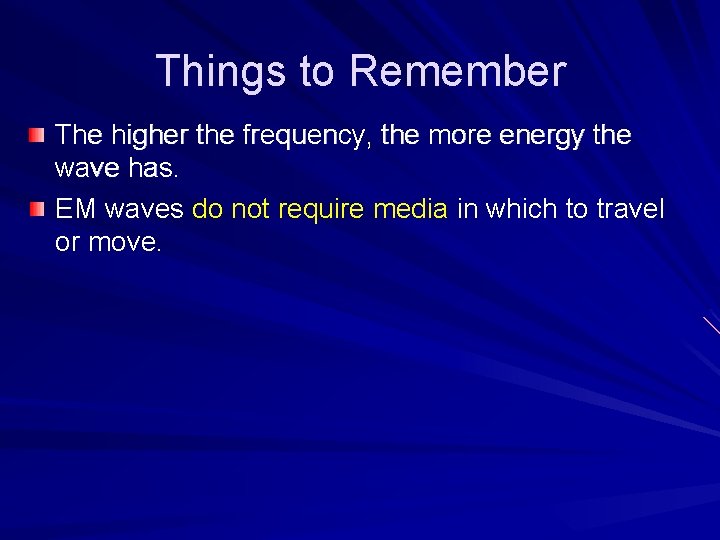 Things to Remember

The higher the frequency, the more energy the wave has.

EM waves do not require media in which to travel or move.